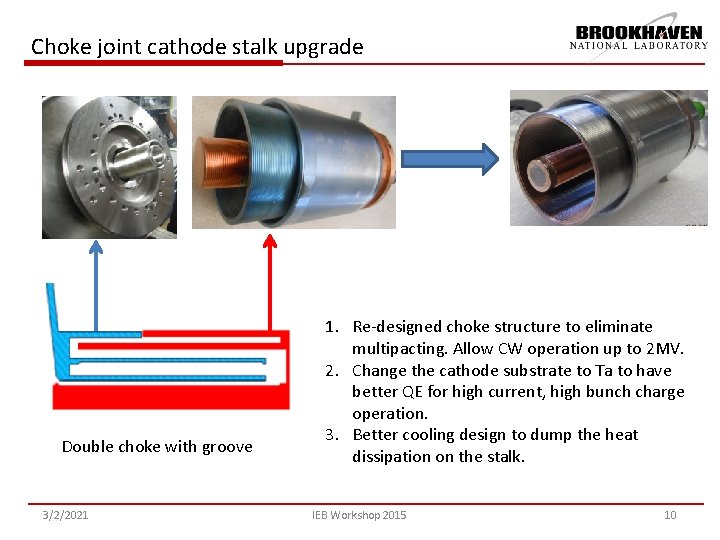 Choke joint cathode stalk upgrade

BROOKHAVEN
NATIONAL LABORATORY

Double choke with groove

1. Re-designed choke structure to eliminate multipacting. Allow CW operation up to 2MV.
2. Change the cathode substrate to Ta to have better QE for high current, high bunch charge operation.
3. Better cooling design to dump the heat dissipation on the stalk.

3/2/2021

IEB Workshop 2015

10